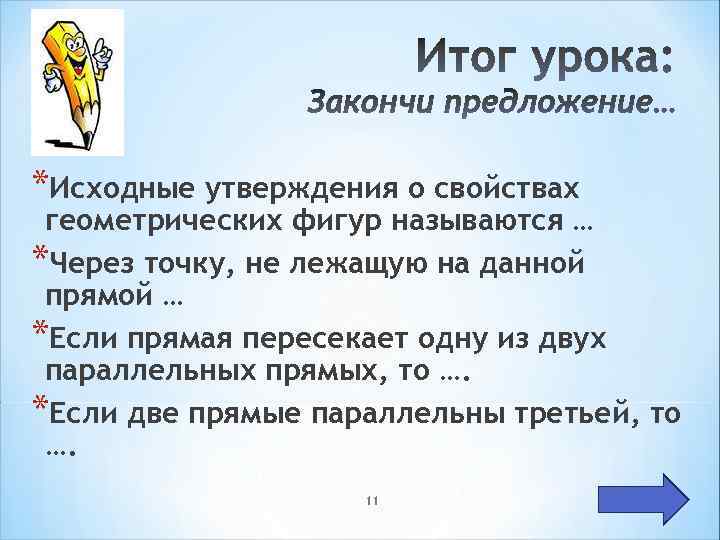 Итог урока:
Закончи предложение…

*Исходные утверждения о свойствах геометрических фигур называются …

*Через точку, не лежащую на данной прямой …

*Если прямая пересекает одну из двух параллельных прямых, то ….

*Если две прямые параллельны третьей, то ….

11